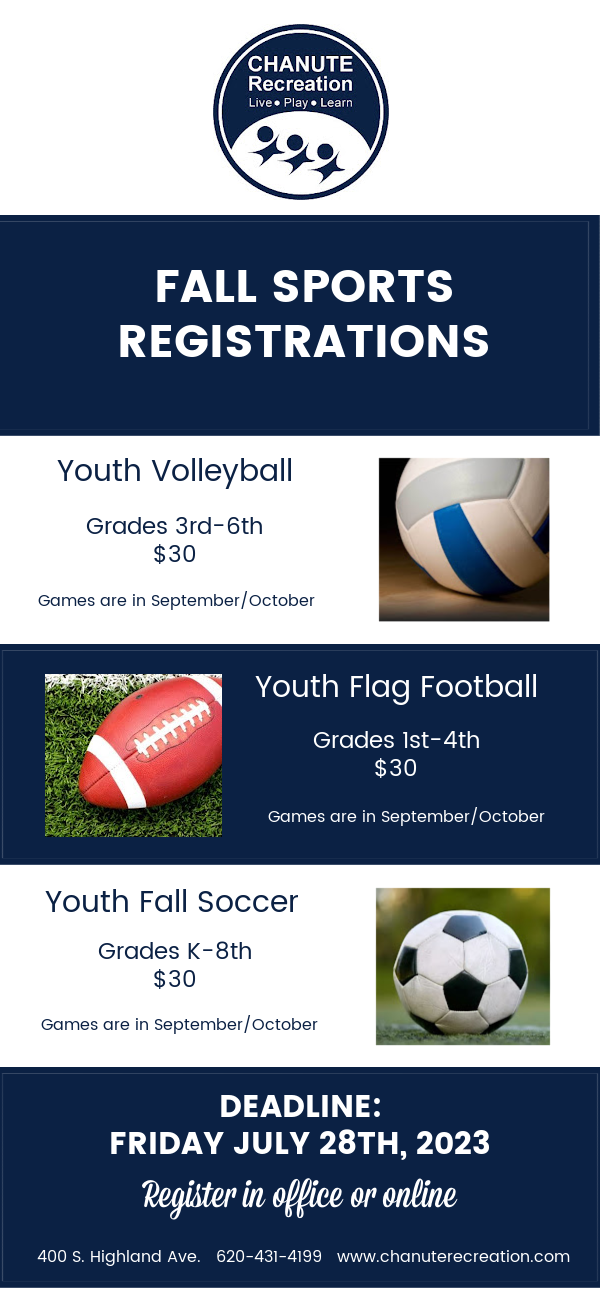 CHANUTE
Recreation
Live • Play • Learn

FALL SPORTS REGISTRATIONS

Youth Volleyball

Grades 3rd-6th
$30

Games are in September/October

Youth Flag Football

Grades 1st-4th
$30

Games are in September/October

Youth Fall Soccer

Grades K-8th
$30

Games are in September/October

DEADLINE:
FRIDAY JULY 28TH, 2023

Register in office or online

400 S. Highland Ave. 620-431-4199 www.chanuterecreation.com